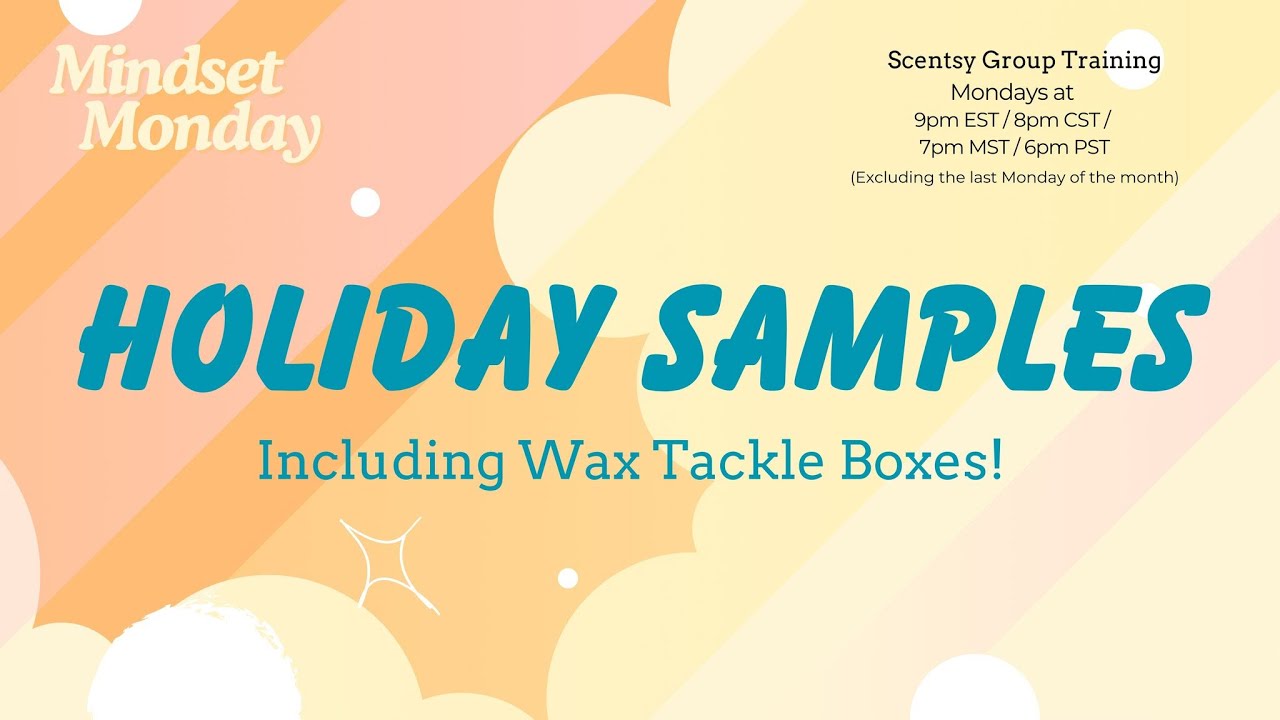 Mindset Monday

Scentsy Group Training
Mondays at
9pm EST / 8pm CST /
7pm MST / 6pm PST
(Excluding the last Monday of the month)

HOLIDAY SAMPLES

Including Wax Tackle Boxes!